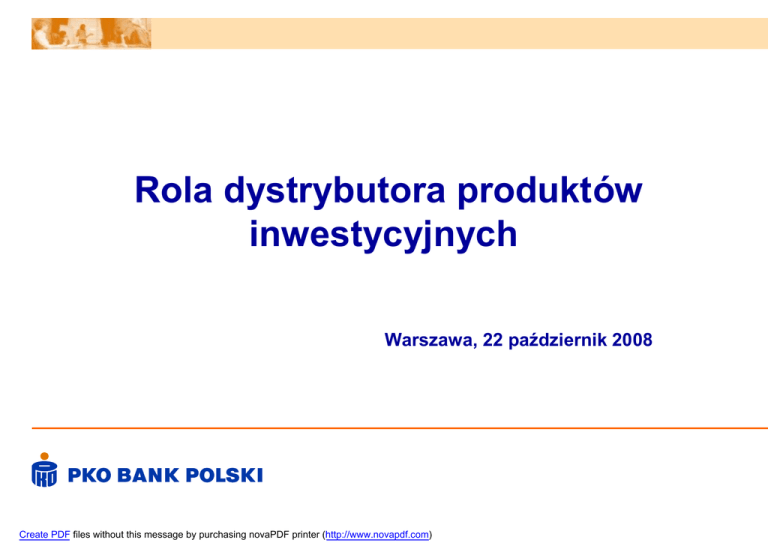 Rola dystrybutora produktów inwestycyjnych

Warszawa, 22 październik 2008

PKO BANK POLSKI

Create PDF files without this message by purchasing novaPDF printer (http://www.novapdf.com)